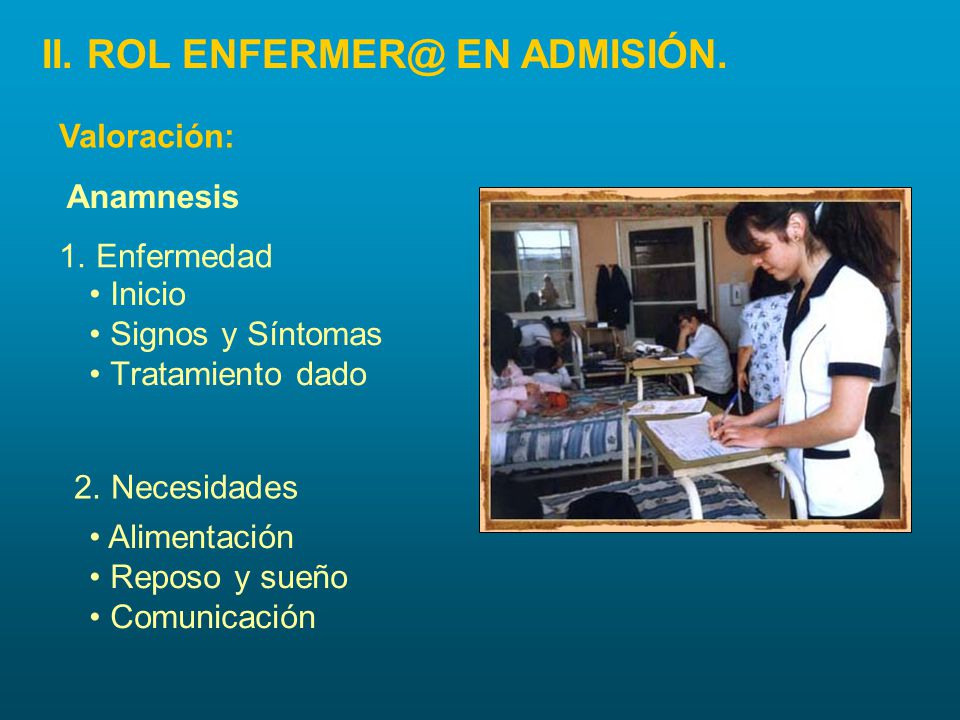 II. ROL ENFERMER@ EN ADMISIÓN.

Valoración:

Anamnesis

1. Enfermedad
• Inicio
• Signos y Síntomas
• Tratamiento dado

2. Necesidades
• Alimentación
• Reposo y sueño
• Comunicación